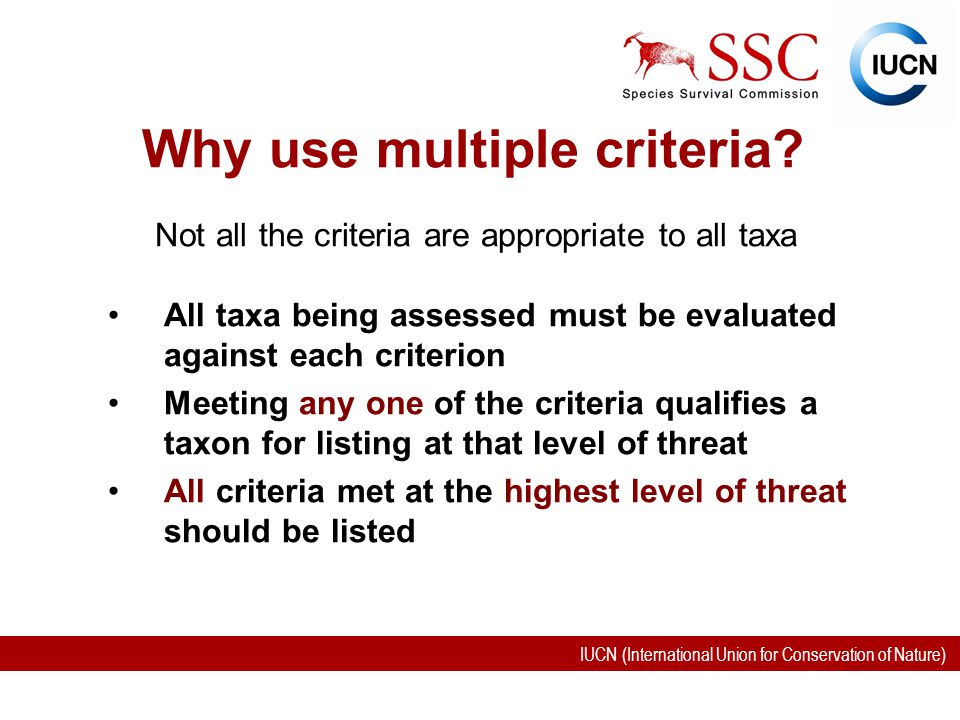 SSC
Species Survival Commission
IUCN

Why use multiple criteria?

Not all the criteria are appropriate to all taxa

• All taxa being assessed must be evaluated against each criterion
• Meeting any one of the criteria qualifies a taxon for listing at that level of threat
• All criteria met at the highest level of threat should be listed

IUCN (International Union for Conservation of Nature)